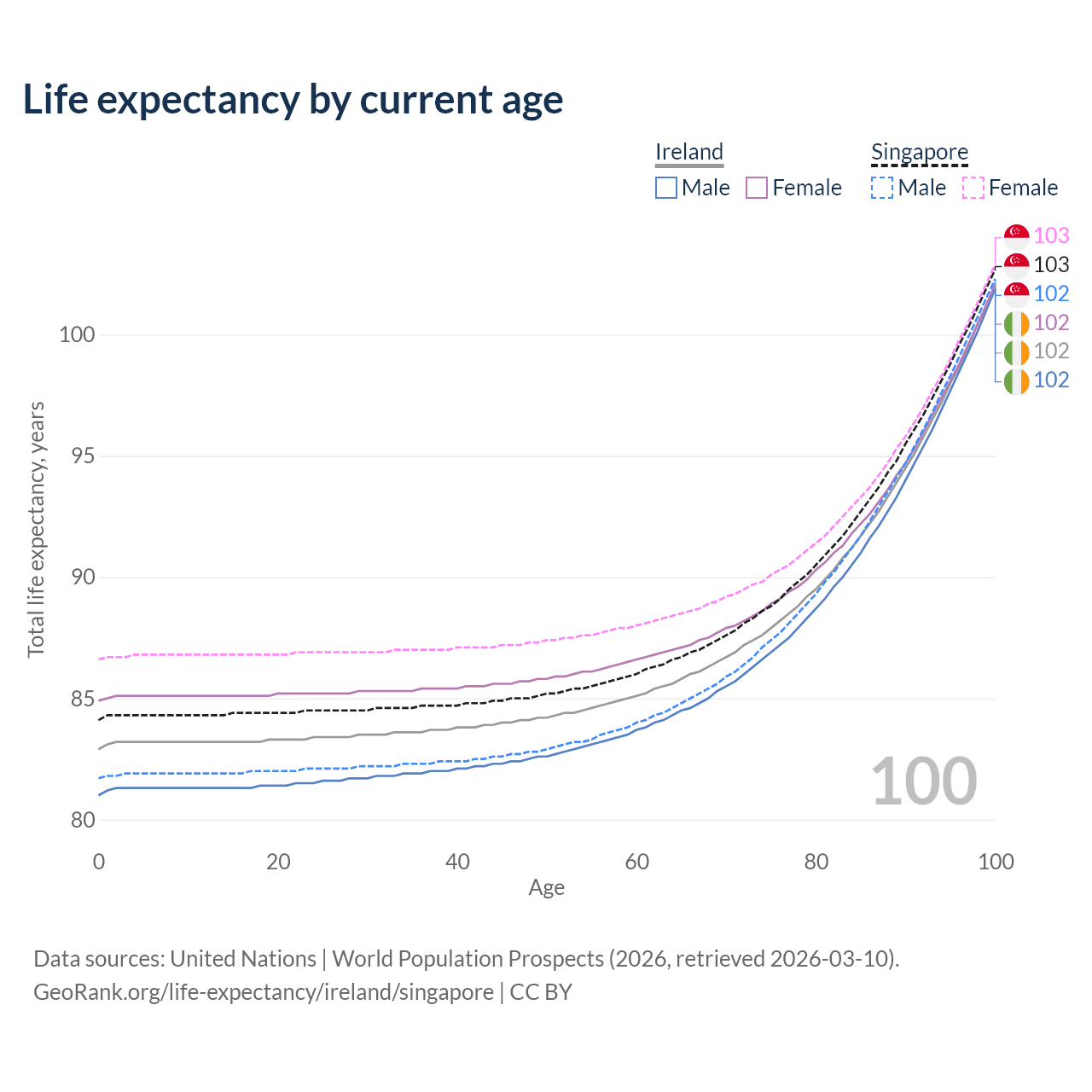 Life expectancy by current age

Ireland
Male
Female

Singapore
Male
Female

103
103
102
102
102
102

Total life expectancy, years

100
95
90
85
80

100

0
20
40
60
80
100

Age

Data sources: United Nations | World Population Prospects (2026, retrieved 2026-03-10).
GeoRank.org/life-expectancy/ireland/singapore | CC BY